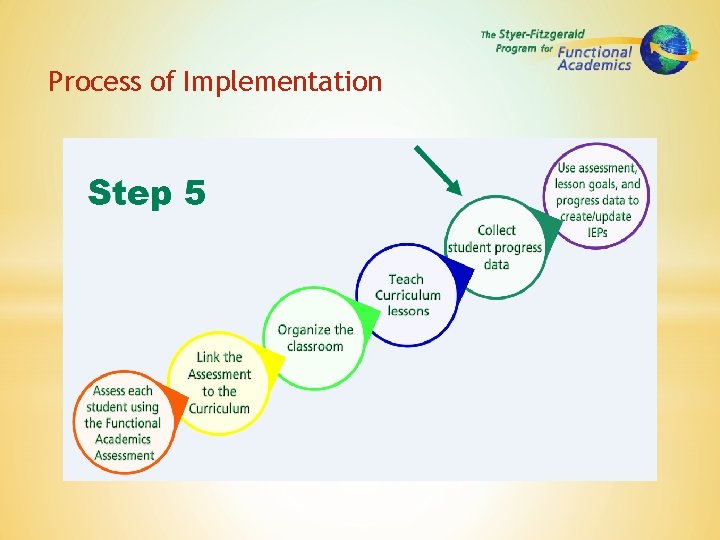 The Styer-Fitzgerald Program for Functional Academics

Process of Implementation

Step 5

Assess each student using the Functional Academics Assessment

Link the Assessment to the Curriculum

Organize the classroom

Teach Curriculum lessons

Collect student progress data

Use assessment, lesson goals, and progress data to create/update IEPs